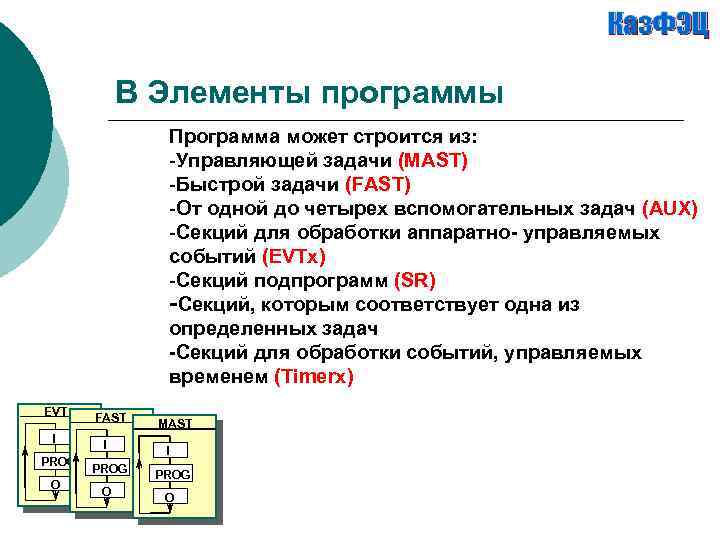 КазФЭЦ

В Элементы программы

Программа может строится из:
-Управляющей задачи (MAST)
-Быстрой задачи (FAST)
-От одной до четырех вспомогательных задач (AUX)
-Секций для обработки аппаратно- управляемых событий (EVTx)
-Секций подпрограмм (SR)
-Секций, которым соответствует одна из определенных задач
-Секций для обработки событий, управляемых временем (Timerx)

EVT
I
PROG
O
FAST
I
PROG
O
MAST
I
PROG
O